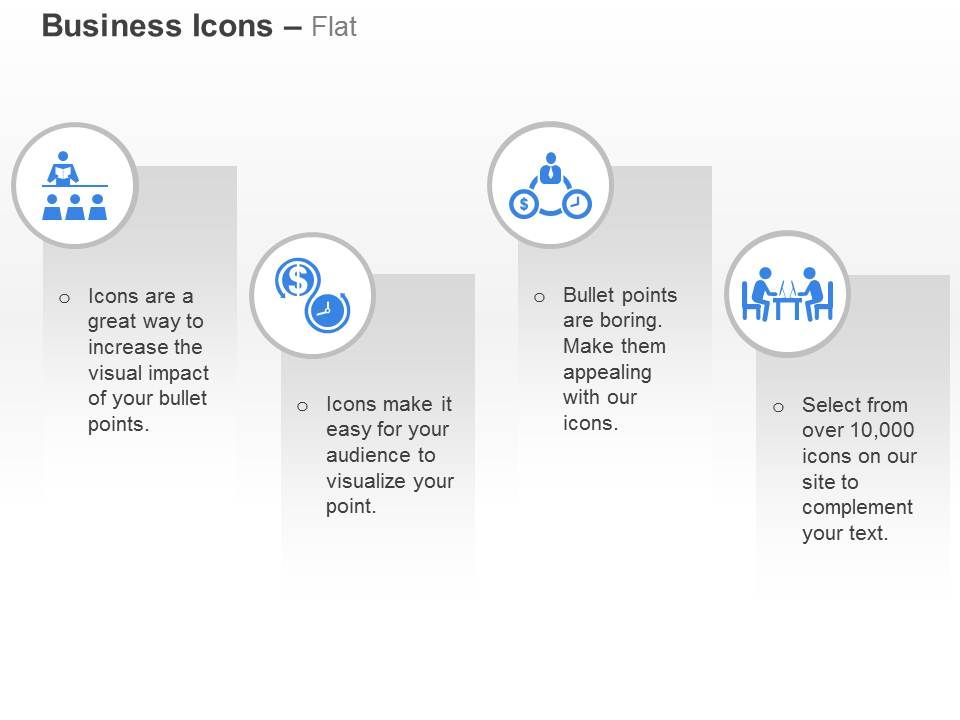 Business Icons – Flat

o Icons are a great way to increase the visual impact of your bullet points.

o Icons make it easy for your audience to visualize your point.

o Bullet points are boring. Make them appealing with our icons.

o Select from over 10,000 icons on our site to complement your text.